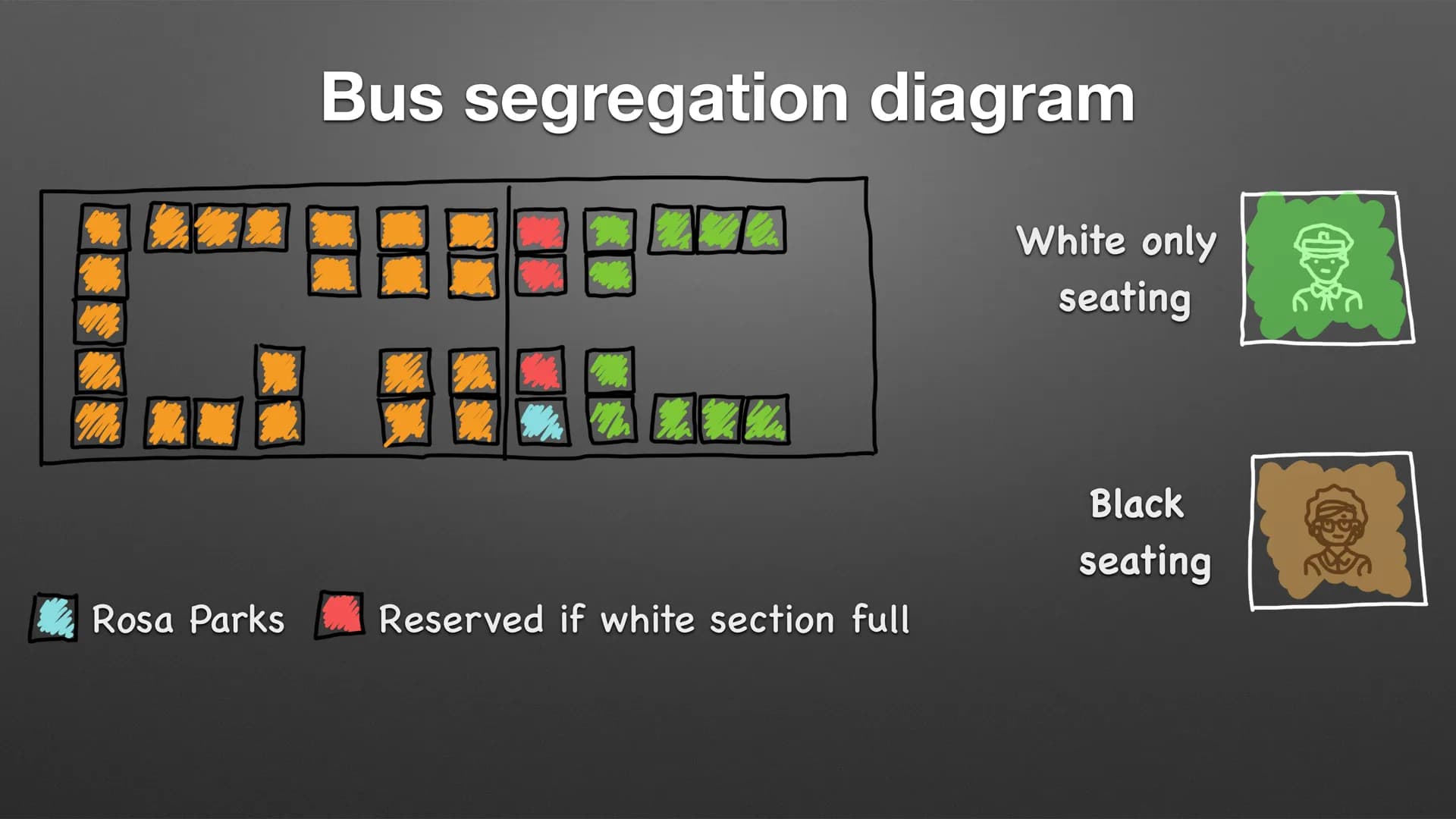 Bus segregation diagram

White only seating

Black seating

Rosa Parks

Reserved if white section full